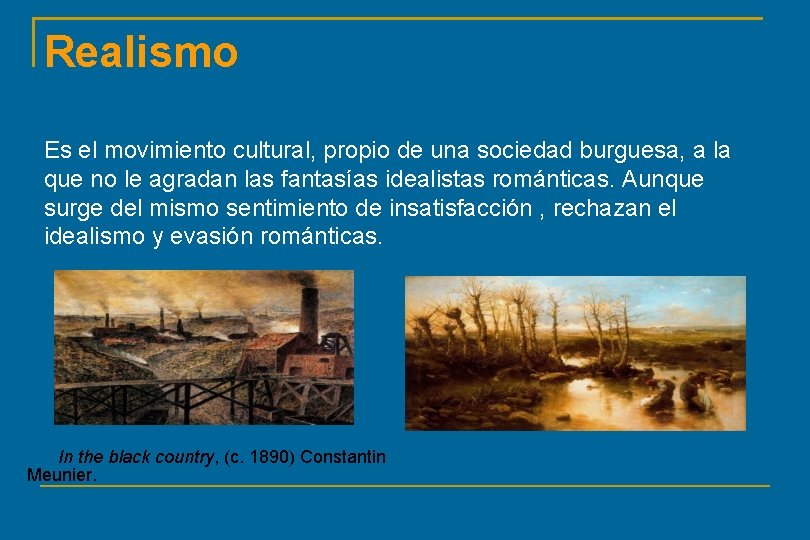 Realismo

Es el movimiento cultural, propio de una sociedad burguesa, a la que no le agradan las fantasías idealistas románticas. Aunque surge del mismo sentimiento de insatisfacción , rechazan el idealismo y evasión románticas.

In the black country, (c. 1890) Constantin Meunier.